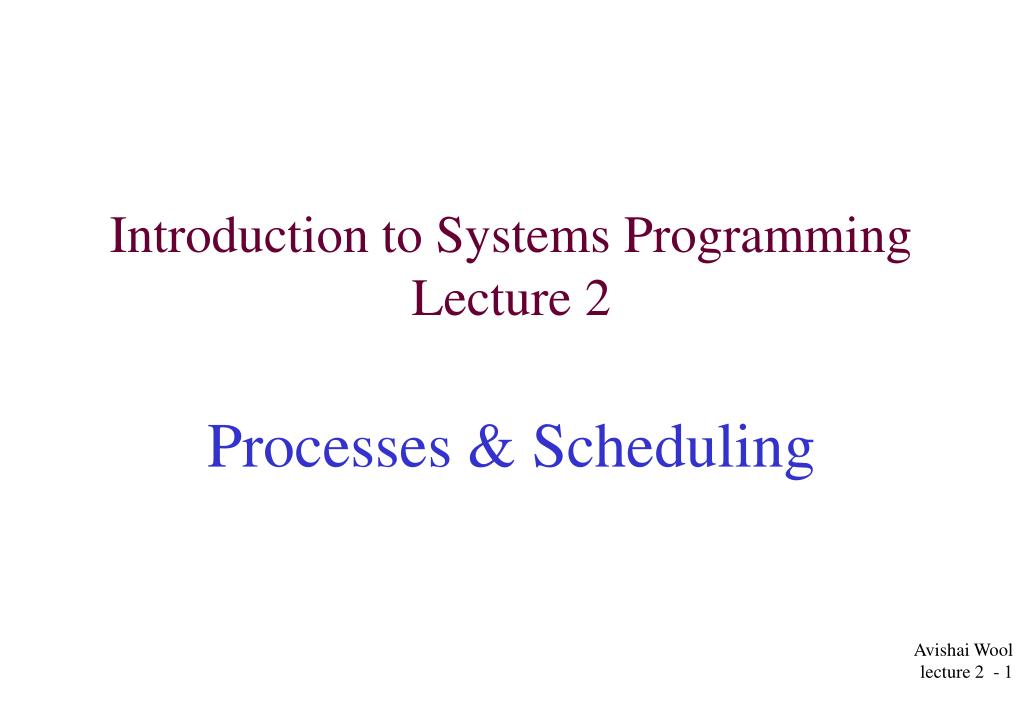 Introduction to Systems Programming
Lecture 2

Processes & Scheduling

Avishai Wool
lecture 2 - 1